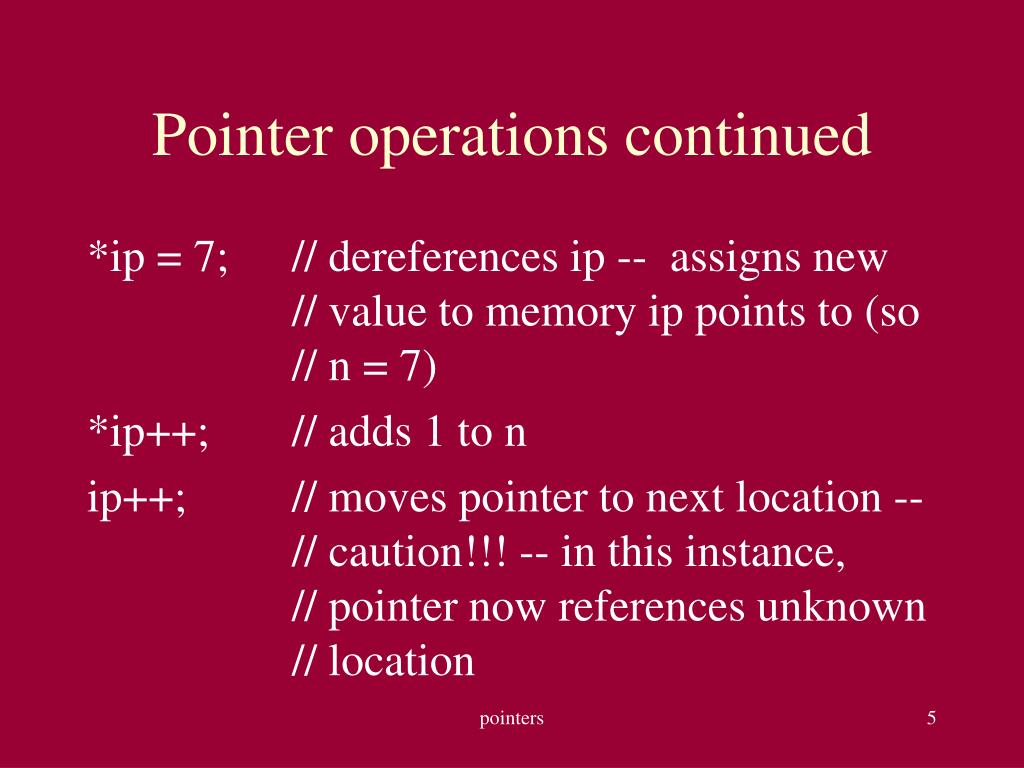 Pointer operations continued

*ip = 7; // dereferences ip -- assigns new
// value to memory ip points to (so
// n = 7)

*ip++; // adds 1 to n

ip++; // moves pointer to next location --
// caution!!! -- in this instance,
// pointer now references unknown
// location

pointers

5